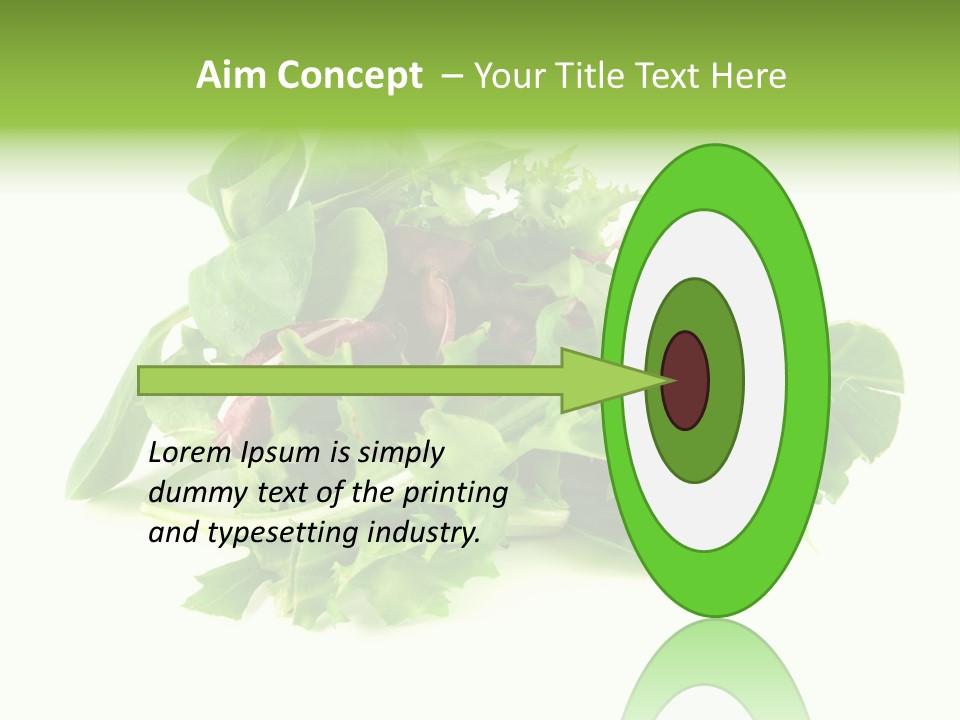 Aim Concept – Your Title Text Here

Lorem Ipsum is simply dummy text of the printing and typesetting industry.